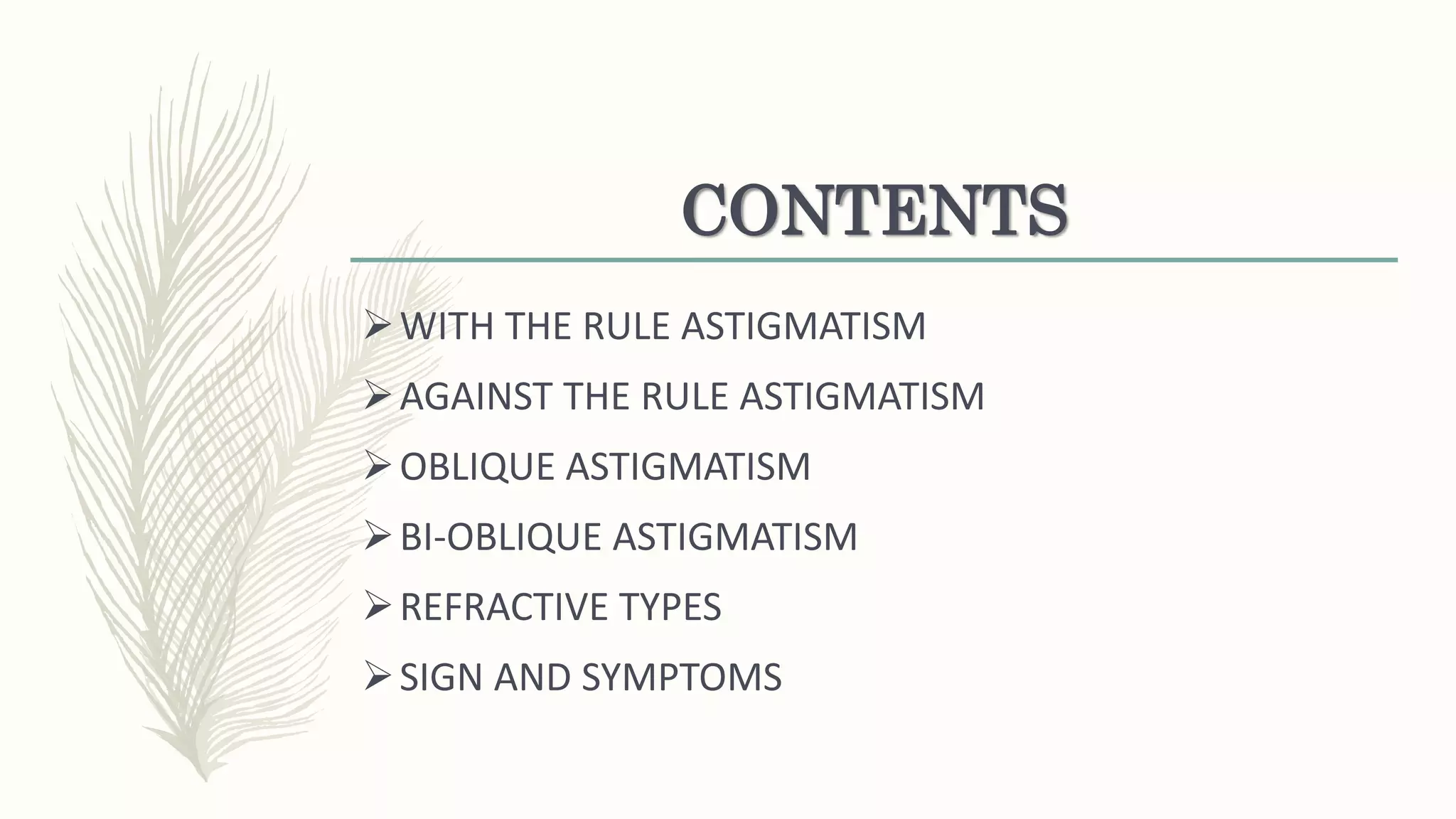 CONTENTS

➢ WITH THE RULE ASTIGMATISM

➢ AGAINST THE RULE ASTIGMATISM

➢ OBLIQUE ASTIGMATISM

➢ BI-OBLIQUE ASTIGMATISM

➢ REFRACTIVE TYPES

➢ SIGN AND SYMPTOMS